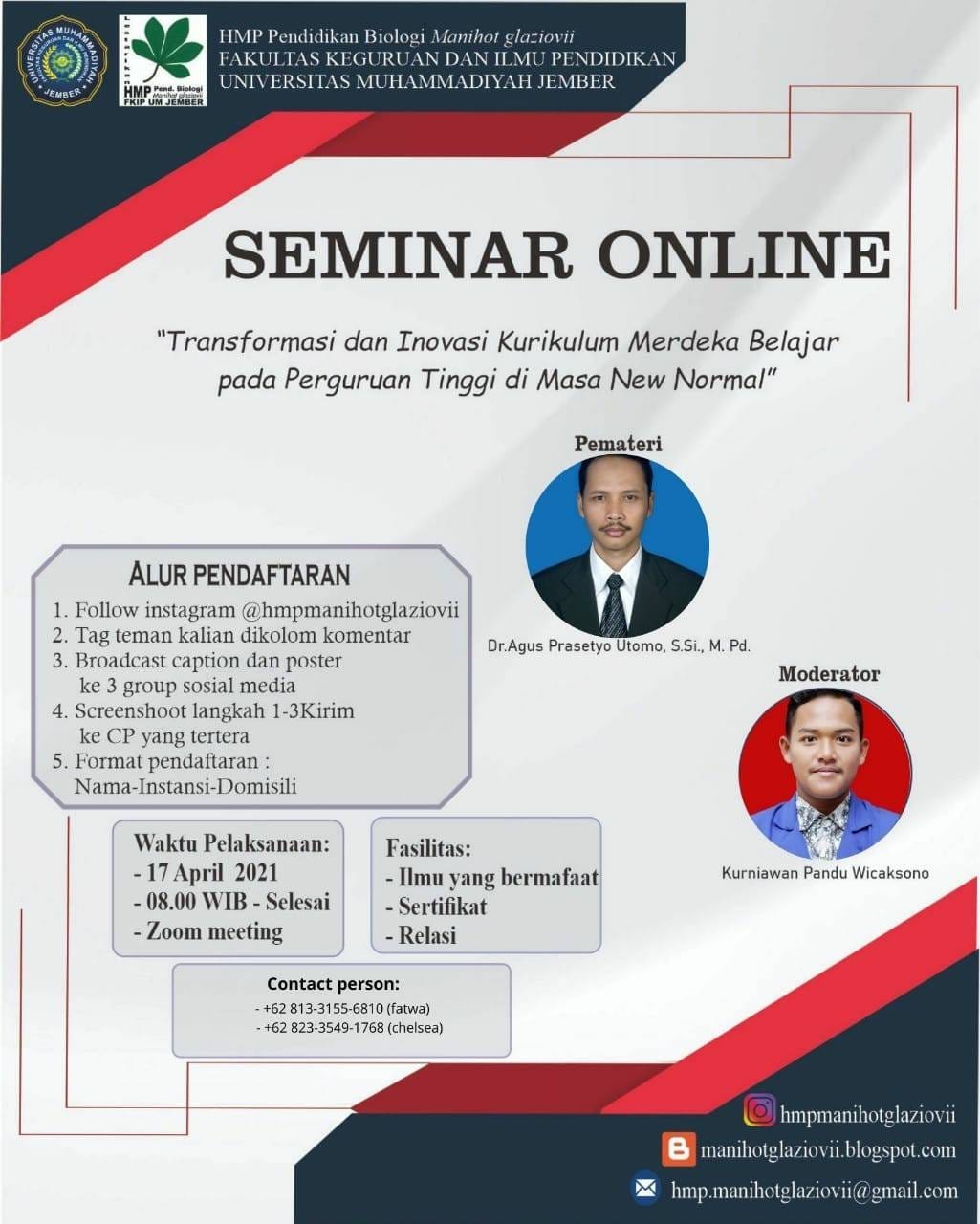 UNIVERSITAS MUHAMMADIYAH JEMBER

HMP Pend. Biologi Manihot glaziovii FKIP UM JEMBER

HMP Pendidikan Biologi Manihot glaziovii
FAKULTAS KEGURUAN DAN ILMU PENDIDIKAN
UNIVERSITAS MUHAMMADIYAH JEMBER

SEMINAR ONLINE

"Transformasi dan Inovasi Kurikulum Merdeka Belajar pada Perguruan Tinggi di Masa New Normal"

Pemateri

Dr.Agus Prasetyo Utomo, S.Si., M. Pd.

Moderator

Kurniawan Pandu Wicaksono

ALUR PENDAFTARAN
1. Follow instagram @hmpmanihotglaziovii
2. Tag teman kalian dikolom komentar
3. Broadcast caption dan poster ke 3 group sosial media
4. Screenshoot langkah 1-3Kirim ke CP yang tertera
5. Format pendaftaran : Nama-Instansi-Domisili

Waktu Pelaksanaan:
- 17 April 2021
- 08.00 WIB - Selesai
- Zoom meeting

Fasilitas:
- Ilmu yang bermafaat
- Sertifikat
- Relasi

Contact person:
- +62 813-3155-6810 (fatwa)
- +62 823-3549-1768 (chelsea)

hmpmanihotglaziovii
manihotglaziovii.blogspot.com
hmp.manihotglaziovii@gmail.com